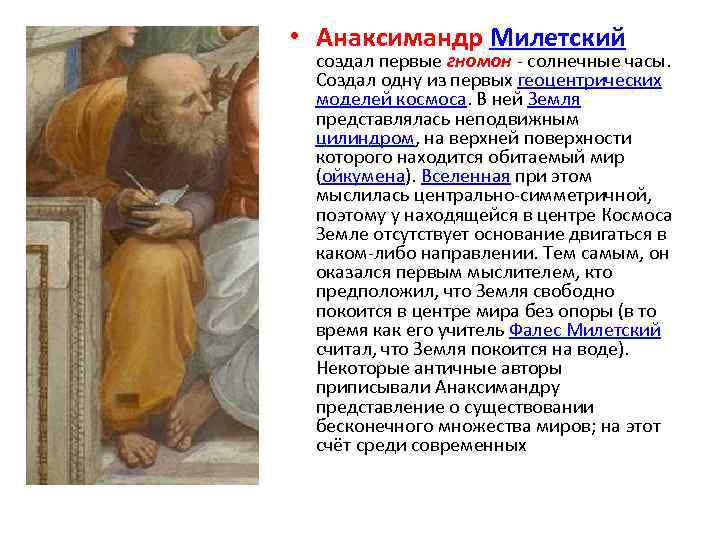 • Анаксимандр Милетский создал первые гномон - солнечные часы. Создал одну из первых геоцентрических моделей космоса. В ней Земля представлялась неподвижным цилиндром, на верхней поверхности которого находится обитаемый мир (ойкумена). Вселенная при этом мыслилась центрально-симметричной, поэтому у находящейся в центре Космоса Земле отсутствует основание двигаться в каком-либо направлении. Тем самым, он оказался первым мыслителем, кто предположил, что Земля свободно покоится в центре мира без опоры (в то время как его учитель Фалес Милетский считал, что Земля покоится на воде). Некоторые античные авторы приписывали Анаксимандру представление о существовании бесконечного множества миров; на этот счёт среди современных